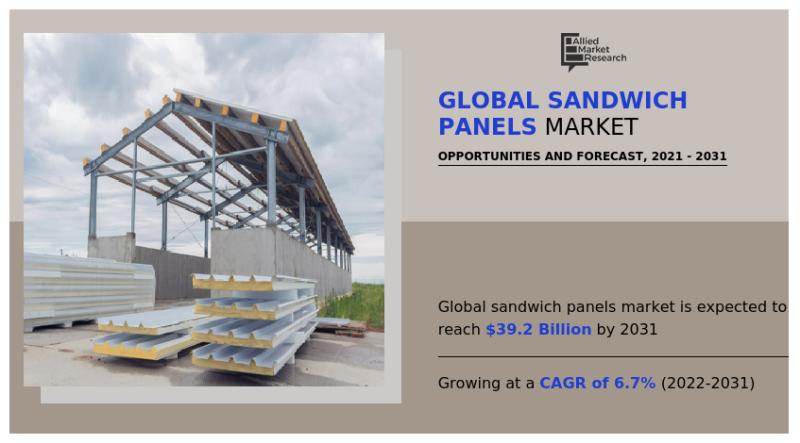 Allied Market Research

GLOBAL SANDWICH PANELS MARKET

OPPORTUNITIES AND FORECAST, 2021 - 2031

Global sandwich panels market is expected to reach $39.2 Billion by 2031

Growing at a CAGR of 6.7% (2022-2031)